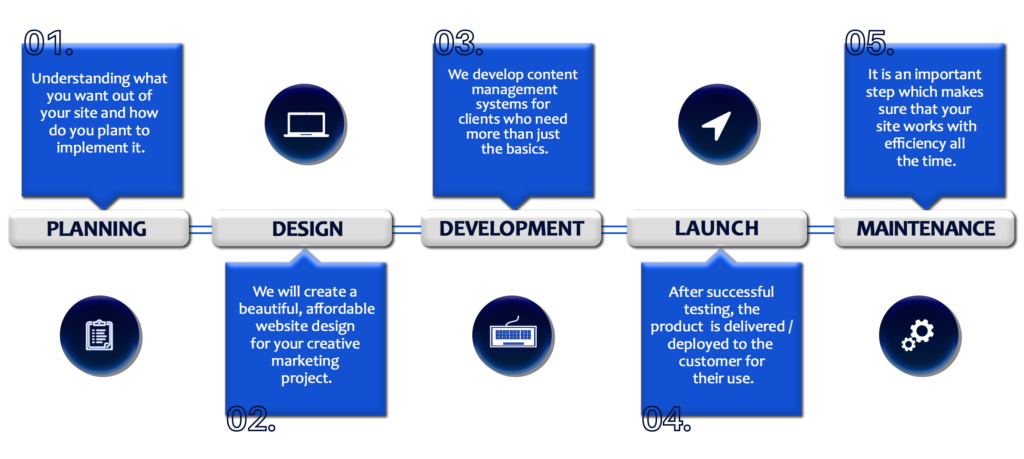 01.

Understanding what you want out of your site and how do you plant to implement it.

PLANNING

DESIGN

We will create a beautiful, affordable website design for your creative marketing project.

02.

03.

We develop content management systems for clients who need more than just the basics.

DEVELOPMENT

LAUNCH

After successful testing, the product is delivered / deployed to the customer for their use.

04.

05.

It is an important step which makes sure that your site works with efficiency all the time.

MAINTENANCE